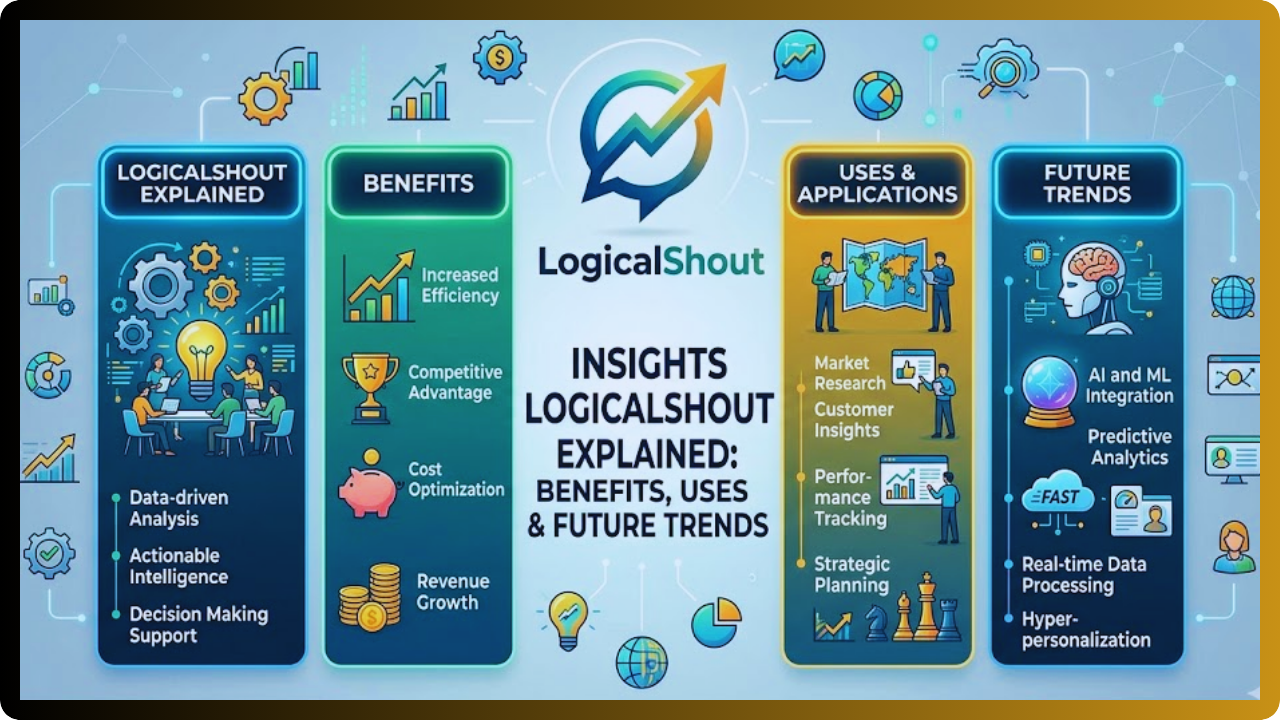 LOGICALSHOUT EXPLAINED

Data-driven Analysis

Actionable Intelligence

Decision Making Support

BENEFITS

Increased Efficiency

Competitive Advantage

Cost Optimization

Revenue Growth

LogicalShout

INSIGHTS LOGICALSHOUT EXPLAINED: BENEFITS, USES & FUTURE TRENDS

USES & APPLICATIONS

Market Research

Customer Insights

Performance Tracking

Strategic Planning

FUTURE TRENDS

AI and ML Integration

Predictive Analytics

FAST

Real-time Data Processing

Hyper-personalization